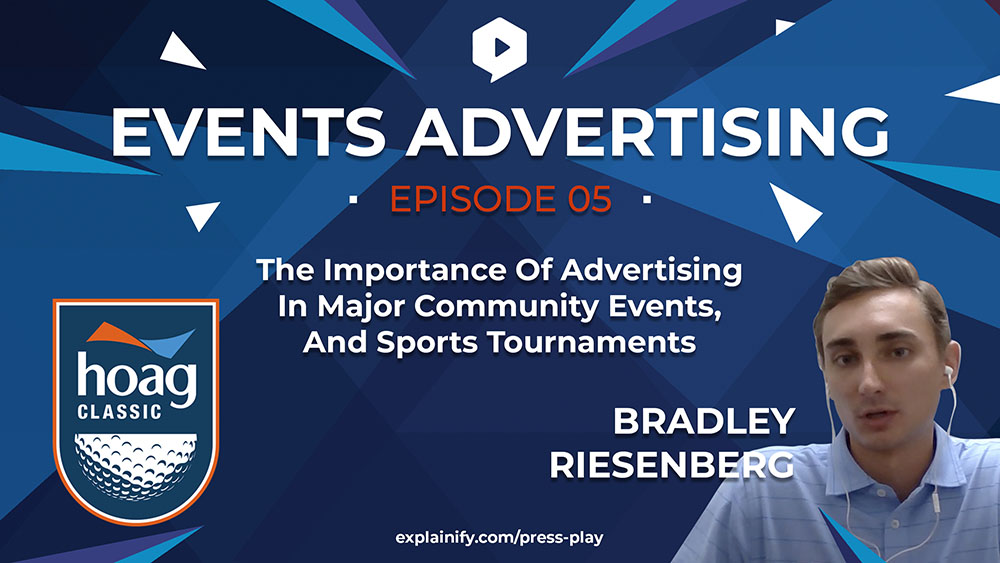 EVENTS ADVERTISING

· EPISODE 05 ·

The Importance Of Advertising In Major Community Events, And Sports Tournaments

hoag CLASSIC

BRADLEY RIESENBERG

explainify.com/press-play